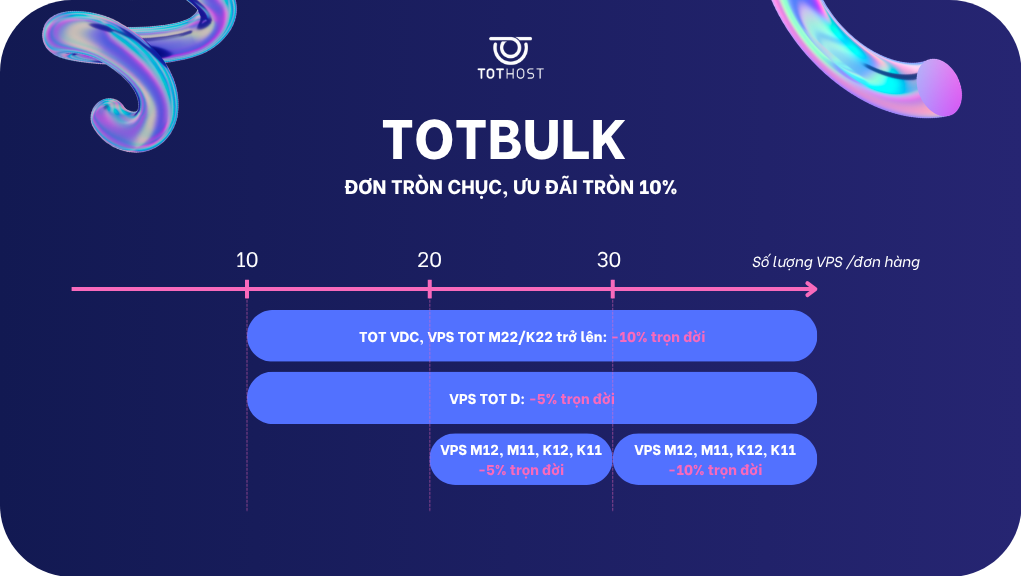 TOTHOST

TOTBULK

ĐƠN TRÒN CHỤC, ƯU ĐÃI TRÒN 10%

10 20 30 Số lượng VPS /đơn hàng

TOT VDC, VPS TOT M22/K22 trở lên: -10% trọn đời

VPS TOT D: -5% trọn đời

VPS M12, M11, K12, K11 -5% trọn đời

VPS M12, M11, K12, K11 -10% trọn đời